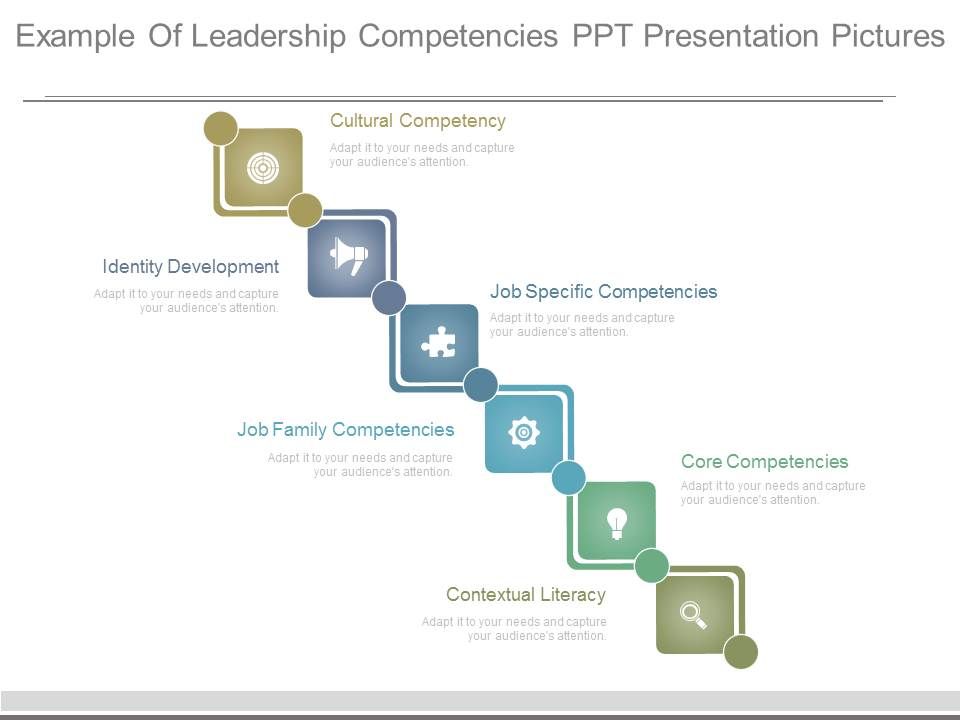 Example Of Leadership Competencies PPT Presentation Pictures

Cultural Competency

Adapt it to your needs and capture your audience's attention.

Identity Development

Adapt it to your needs and capture your audience's attention.

Job Specific Competencies

Adapt it to your needs and capture your audience's attention.

Job Family Competencies

Adapt it to your needs and capture your audience's attention.

Core Competencies

Adapt it to your needs and capture your audience's attention.

Contextual Literacy

Adapt it to your needs and capture your audience's attention.